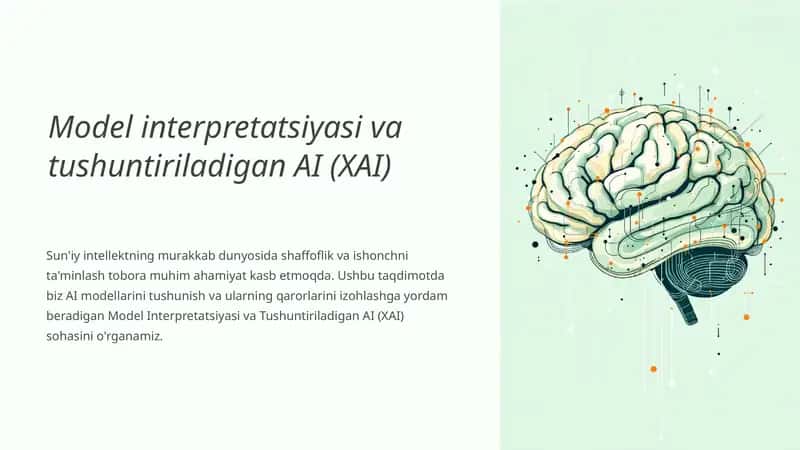 Model interpretatsiyasi va tushuntiriladigan AI (XAI)

Sun'iy intellektning murakkab dunyosida shaffoflik va ishonchni ta'minlash tobora muhim ahamiyat kasb etmoqda. Ushbu taqdimotda biz AI modellarini tushunish va ularning qarorlarini izohlashga yordam beradigan Model Interpretatsiyasi va Tushuntiriladigan AI (XAI) sohasini o'rganamiz.